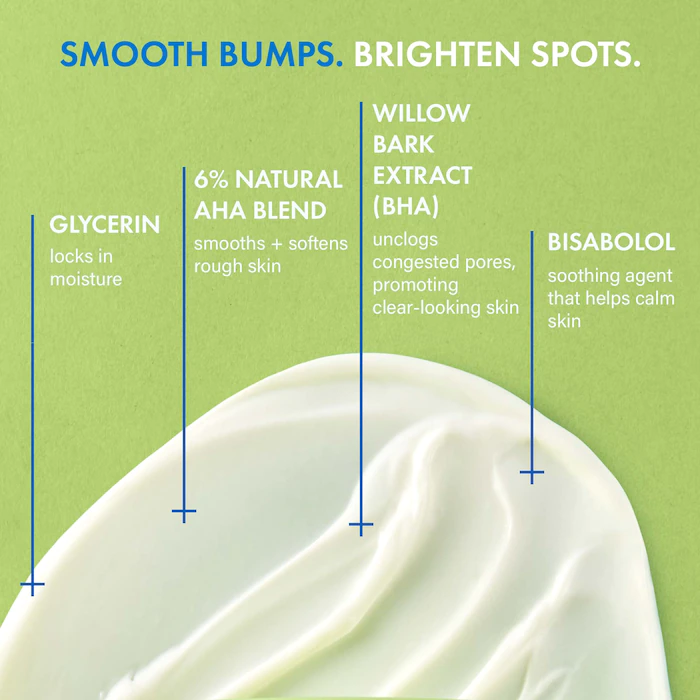 SMOOTH BUMPS. BRIGHTEN SPOTS.

GLYCERIN
locks in moisture

6% NATURAL AHA BLEND
smooths + softens rough skin

WILLOW BARK EXTRACT (BHA)
unclogs congested pores, promoting clear-looking skin

BISABOLOL
soothing agent that helps calm skin